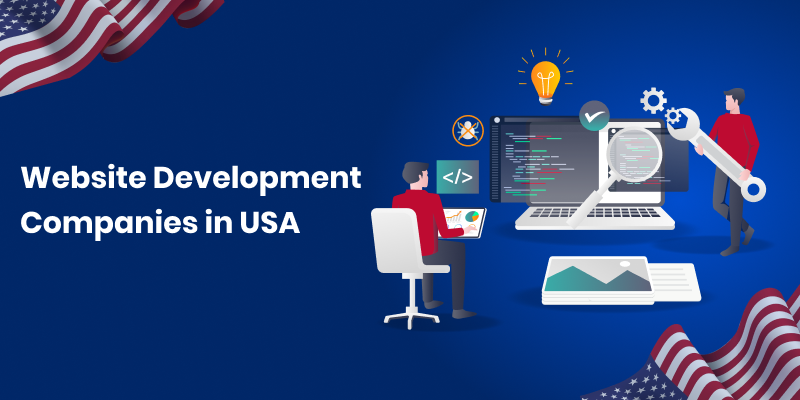 Website Development Companies in USA

</>